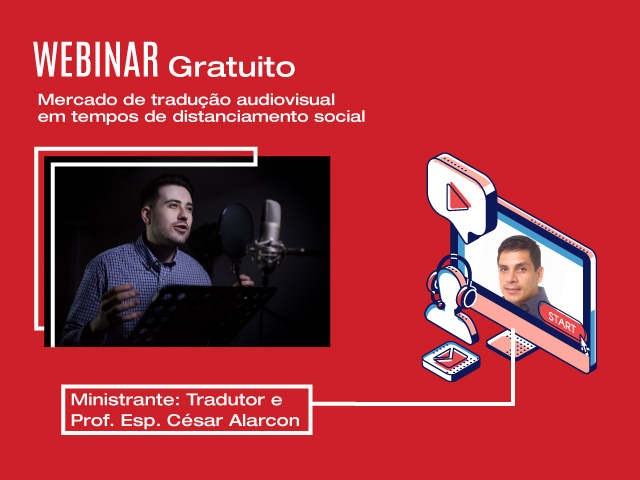 WEBINAR Gratuito

Mercado de tradução audiovisual em tempos de distanciamento social

START

Ministrante: Tradutor e Prof. Esp. César Alarcon